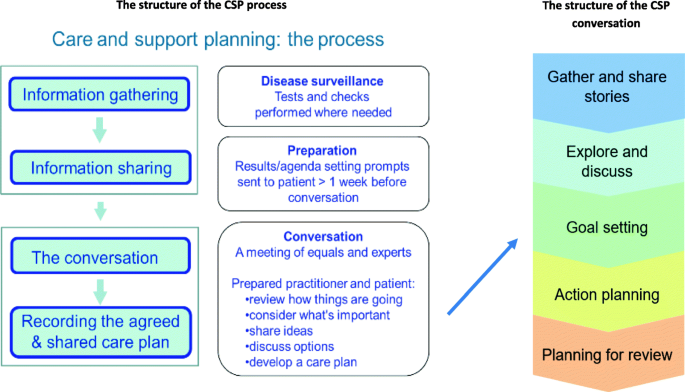 The structure of the CSP process

Care and support planning: the process

Information gathering

Information sharing

The conversation

Recording the agreed & shared care plan

Disease surveillance
Tests and checks performed where needed

Preparation
Results/agenda setting prompts sent to patient > 1 week before conversation

Conversation
A meeting of equals and experts

Prepared practitioner and patient:
•review how things are going
•consider what's important
•share ideas
•discuss options
•develop a care plan

The structure of the CSP conversation

Gather and share stories

Explore and discuss

Goal setting

Action planning

Planning for review